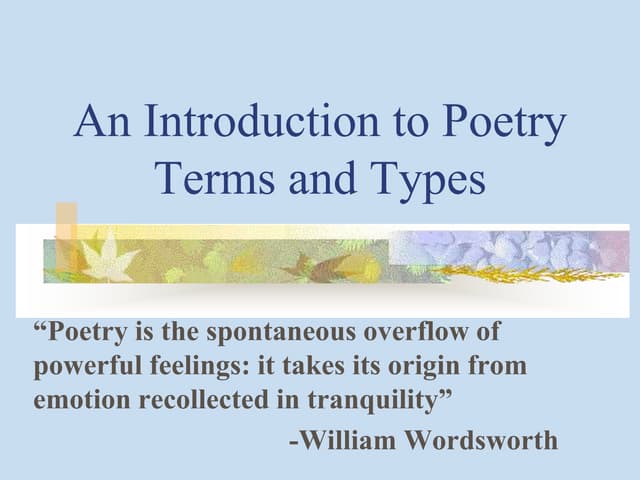 An Introduction to Poetry
Terms and Types

“Poetry is the spontaneous overflow of powerful feelings: it takes its origin from emotion recollected in tranquility”

-William Wordsworth